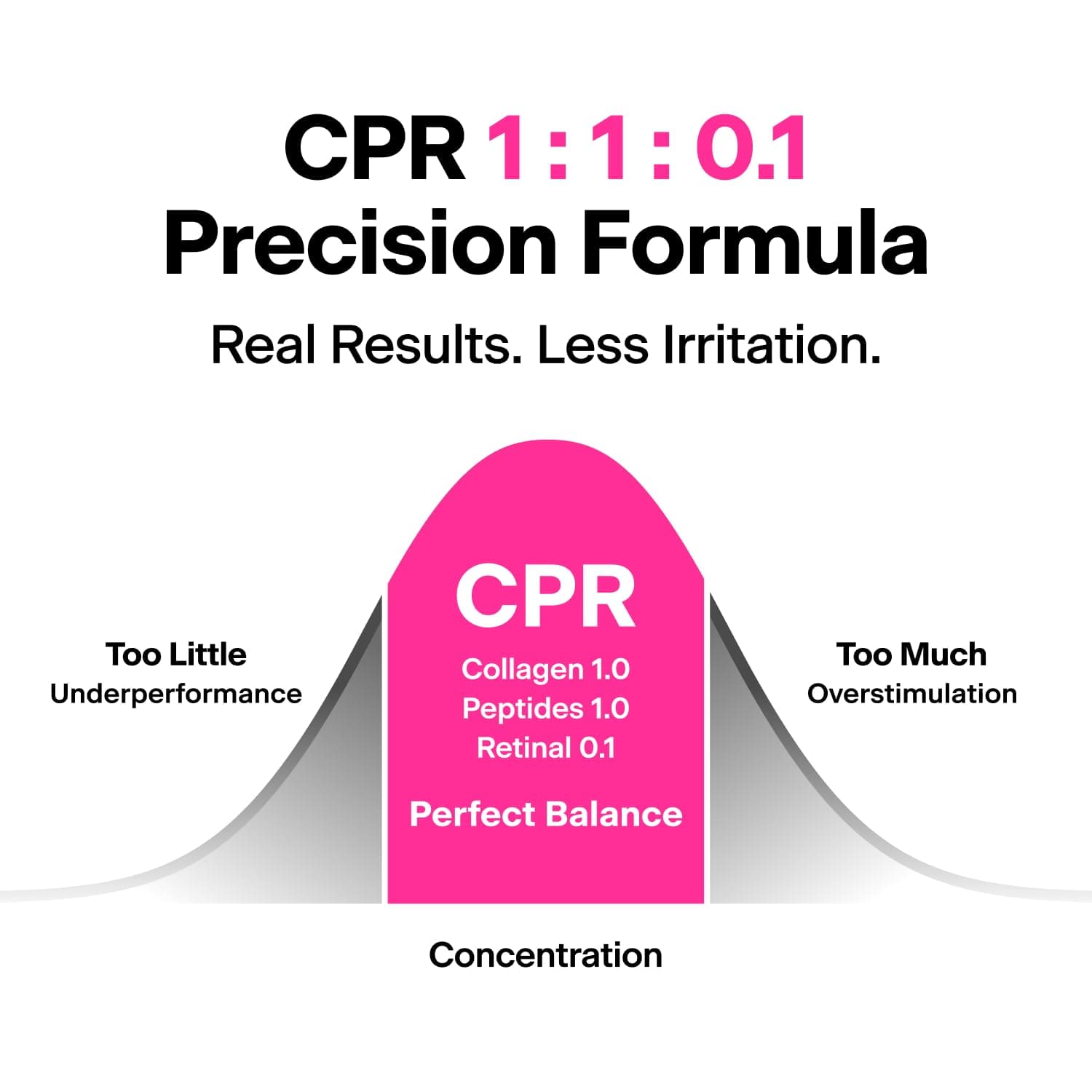 CPR 1 : 1 : 0.1
Precision Formula

Real Results. Less Irritation.

Too Little
Underperformance

CPR
Collagen 1.0
Peptides 1.0
Retinal 0.1
Perfect Balance

Too Much
Overstimulation

Concentration